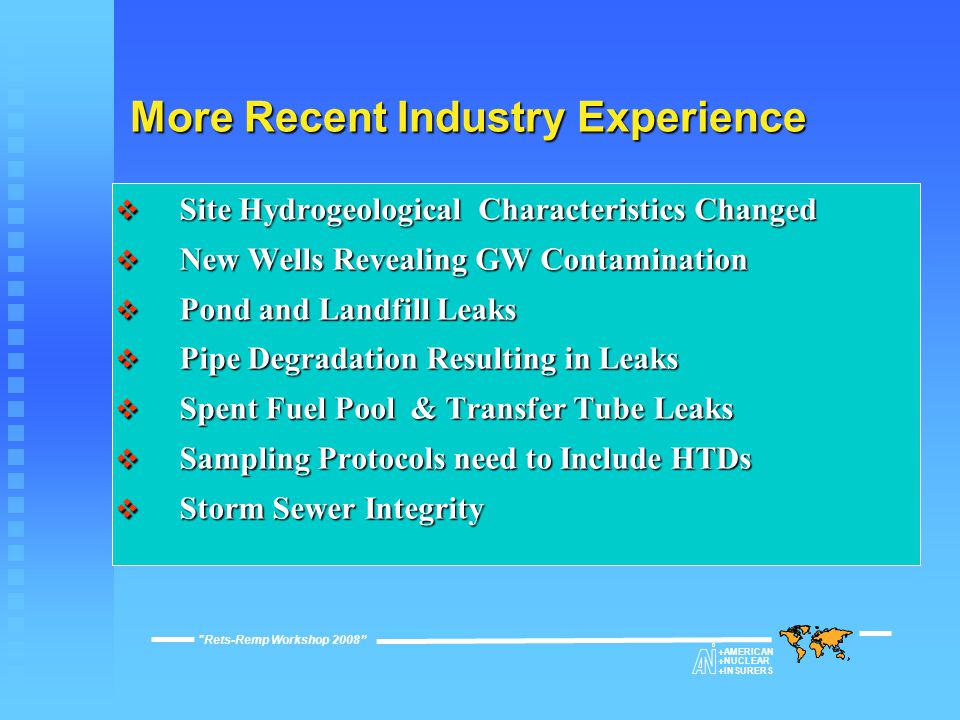 More Recent Industry Experience

❖ Site Hydrogeological Characteristics Changed
❖ New Wells Revealing GW Contamination
❖ Pond and Landfill Leaks
❖ Pipe Degradation Resulting in Leaks
❖ Spent Fuel Pool & Transfer Tube Leaks
❖ Sampling Protocols need to Include HTDs
❖ Storm Sewer Integrity

"Rets-Remp Workshop 2008"

ANI
AMERICAN
NUCLEAR
INSURERS